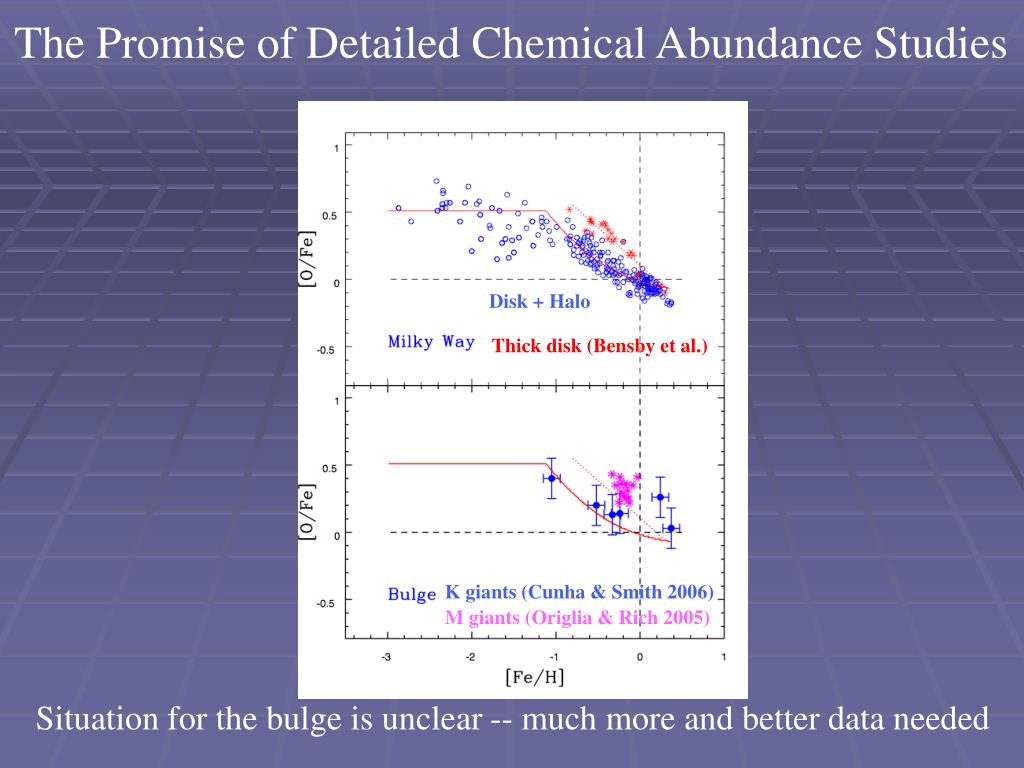 The Promise of Detailed Chemical Abundance Studies

1
0.5
0
-0.5
[O/Fe]
Disk + Halo
Milky Way
Thick disk (Bensby et al.)

1
0.5
0
-0.5
[O/Fe]
Bulge
K giants (Cunha & Smith 2006)
M giants (Origlia & Rich 2005)
-3 -2 -1 0 1
[Fe/H]

Situation for the bulge is unclear -- much more and better data needed